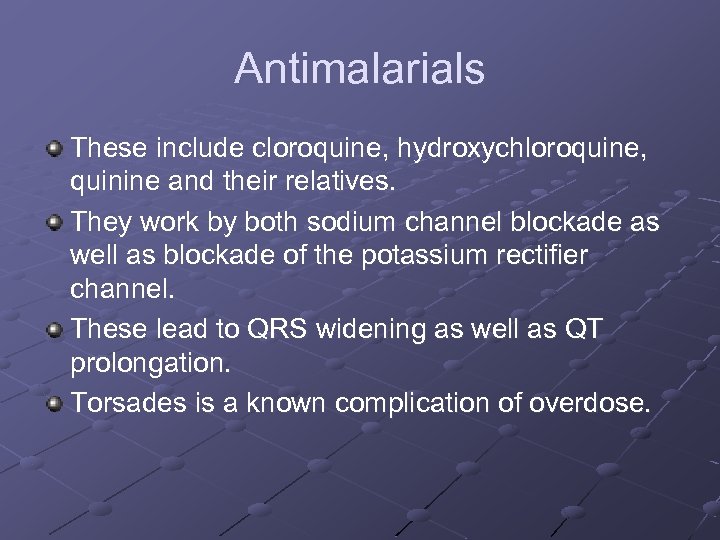 Antimalarials

These include cloroquine, hydroxychloroquine, quinine and their relatives.

They work by both sodium channel blockade as well as blockade of the potassium rectifier channel.

These lead to QRS widening as well as QT prolongation.

Torsades is a known complication of overdose.